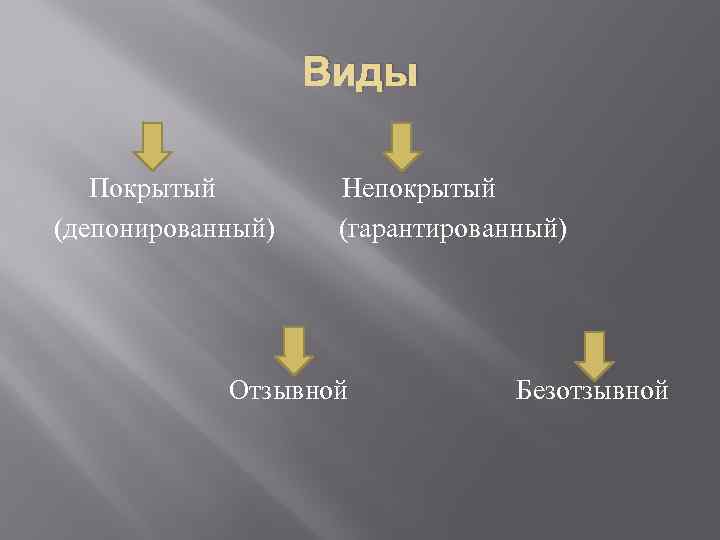 Виды

Покрытый (депонированный)

Непокрытый (гарантированный)

Отзывной

Безотзывной